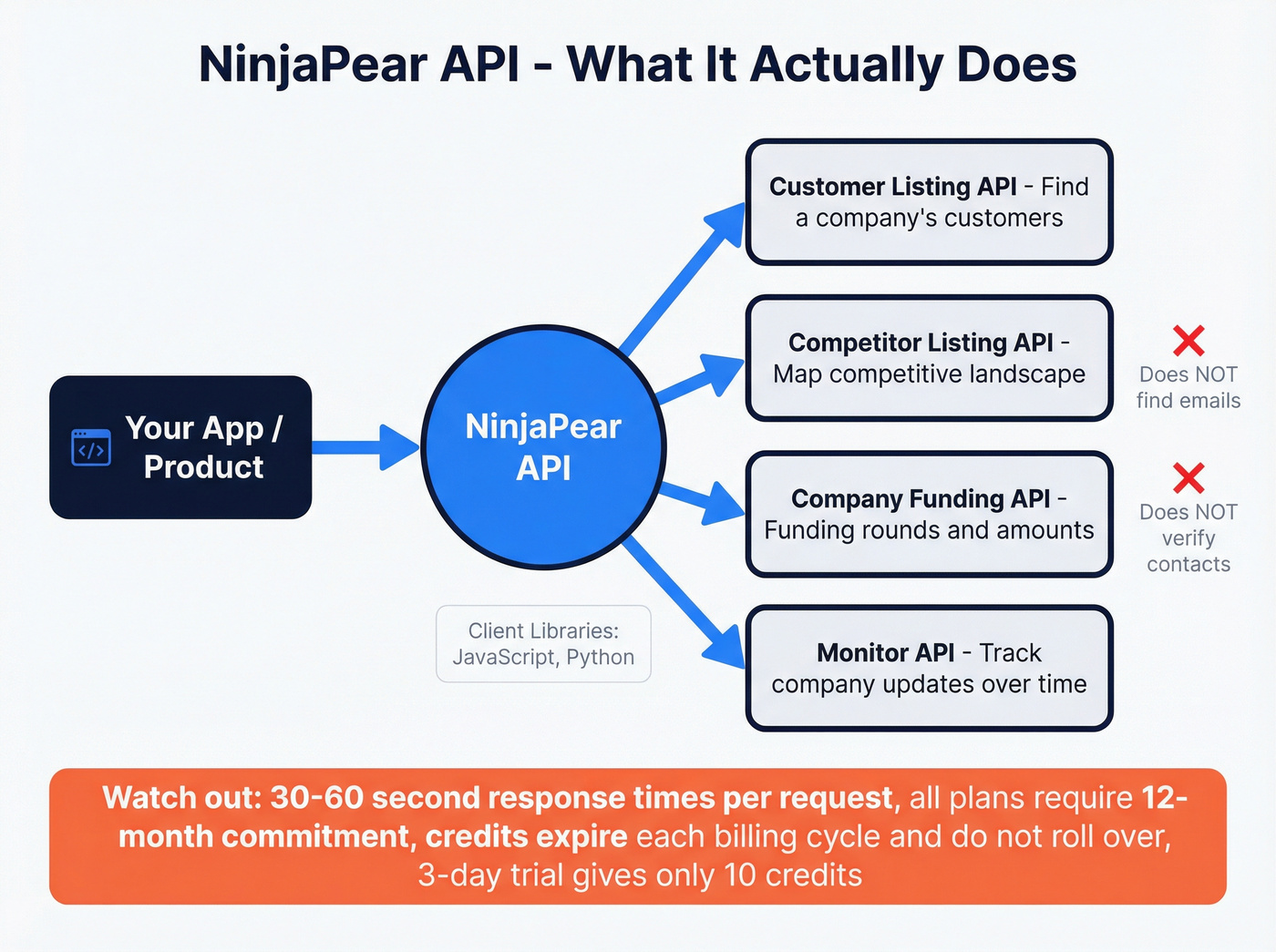 NinjaPear API - What It Actually Does

Your App / Product

NinjaPear API

Client Libraries: JavaScript, Python

Customer Listing API - Find a company's customers

Competitor Listing API - Map competitive landscape

Company Funding API - Funding rounds and amounts

Monitor API - Track company updates over time

Does NOT find emails

Does NOT verify contacts

Watch out: 30-60 second response times per request, all plans require 12-month commitment, credits expire each billing cycle and do not roll over, 3-day trial gives only 10 credits